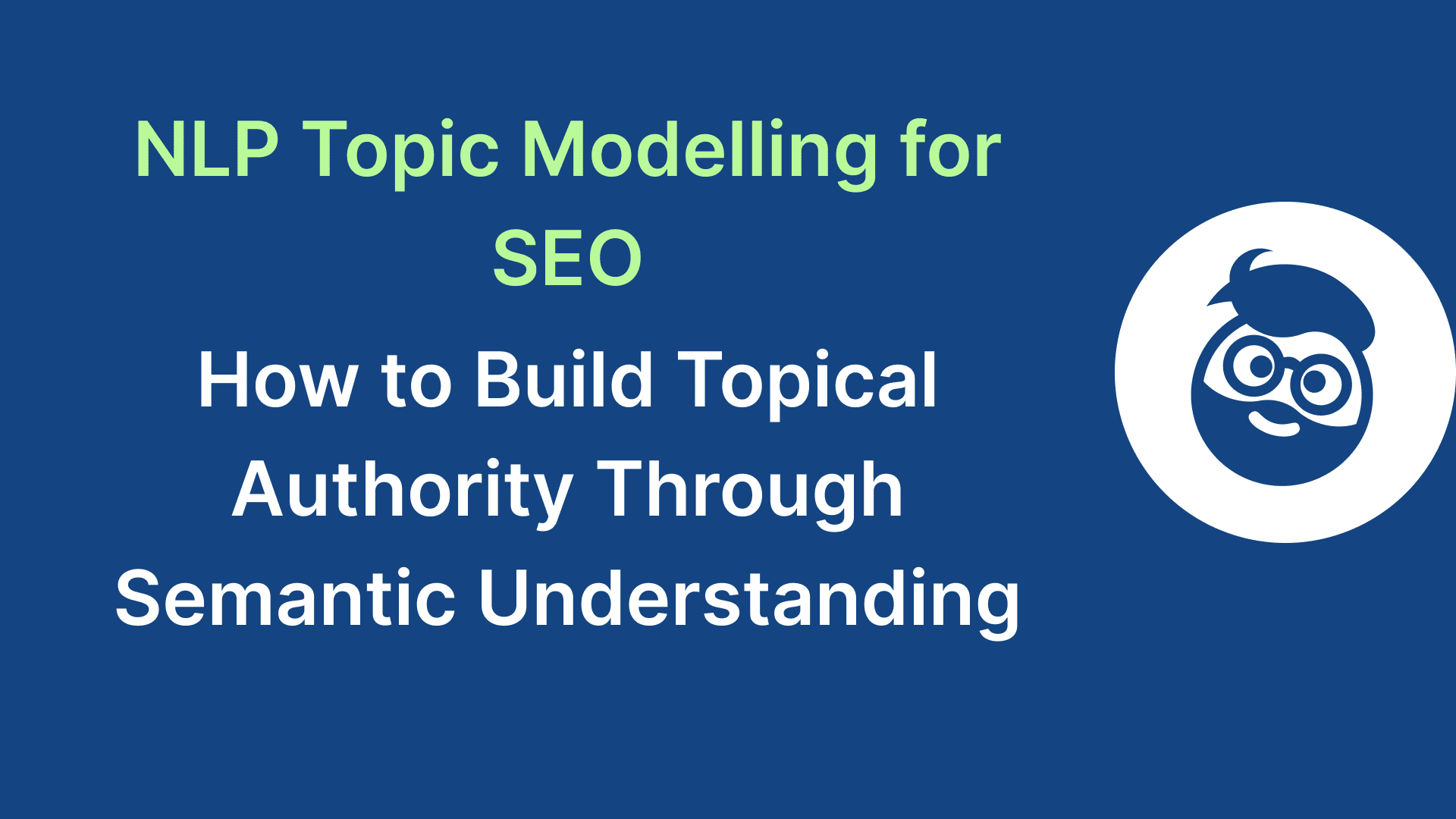 NLP Topic Modelling for SEO

How to Build Topical Authority Through Semantic Understanding